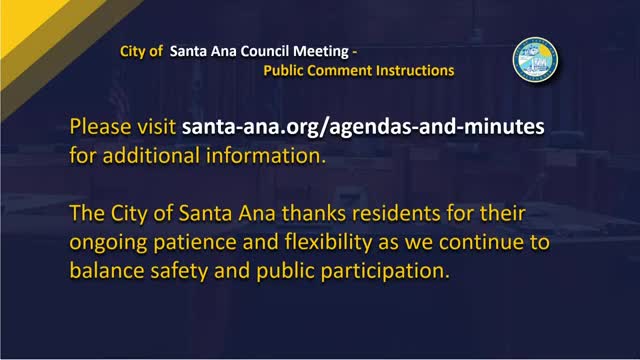 City of Santa Ana Council Meeting - Public Comment Instructions

Please visit santa-ana.org/agendas-and-minutes for additional information.

The City of Santa Ana thanks residents for their ongoing patience and flexibility as we continue to balance safety and public participation.